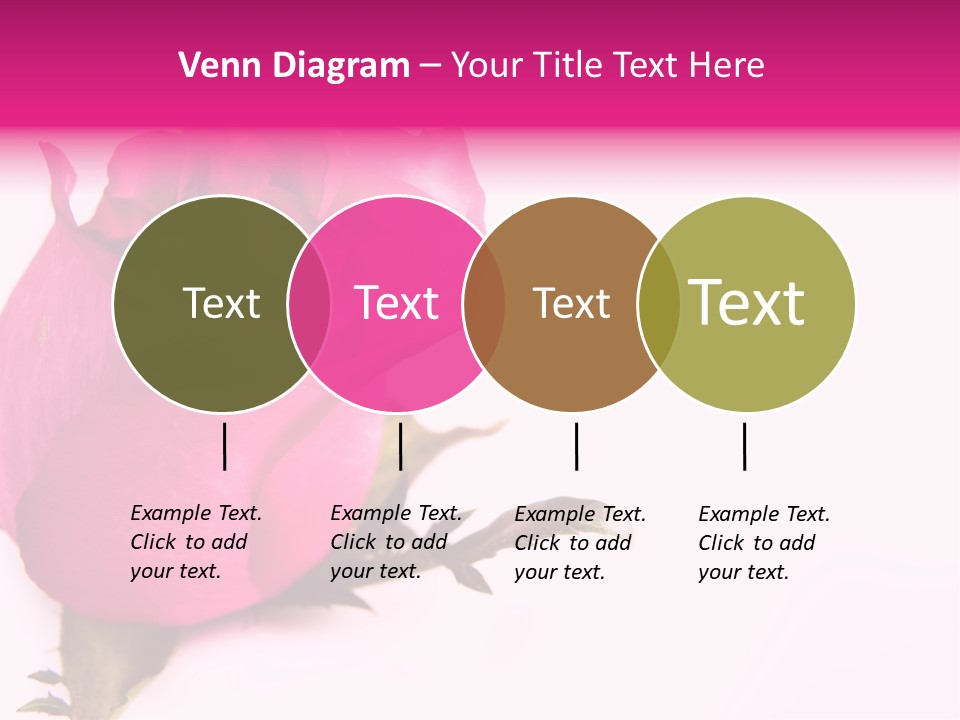 Venn Diagram – Your Title Text Here

Text

Text

Text

Text

Example Text. Click to add your text.

Example Text. Click to add your text.

Example Text. Click to add your text.

Example Text. Click to add your text.